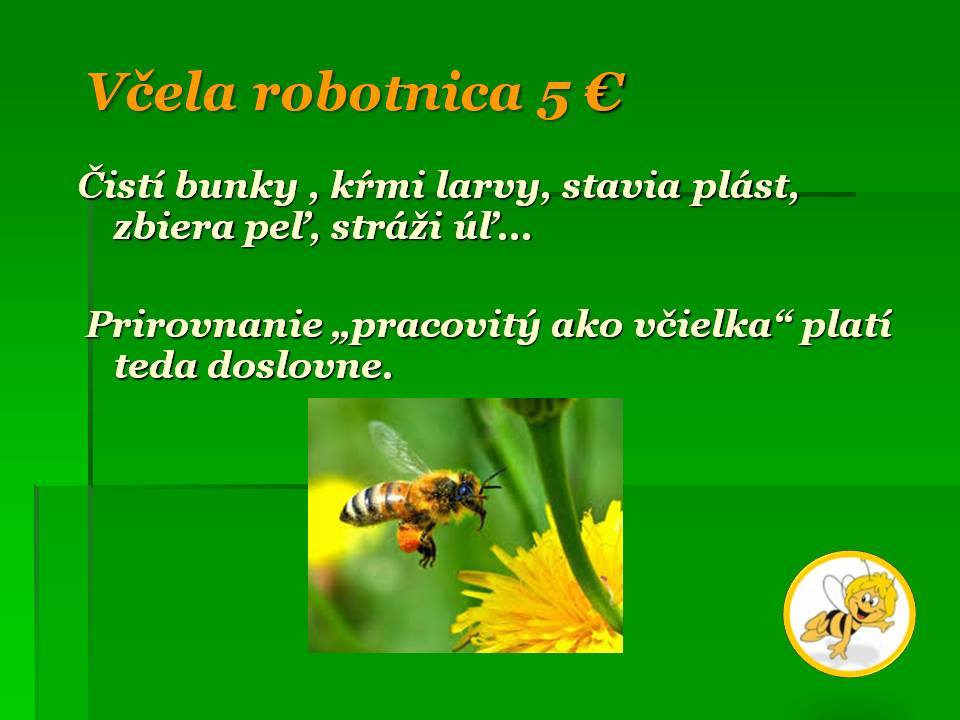 Včela robotnica 5 €

Čistí bunky , kŕmi larvy, stavia plást, zbiera peľ, stráži úľ...

Prirovnanie „pracovitý ako včielka“ platí teda doslovne.